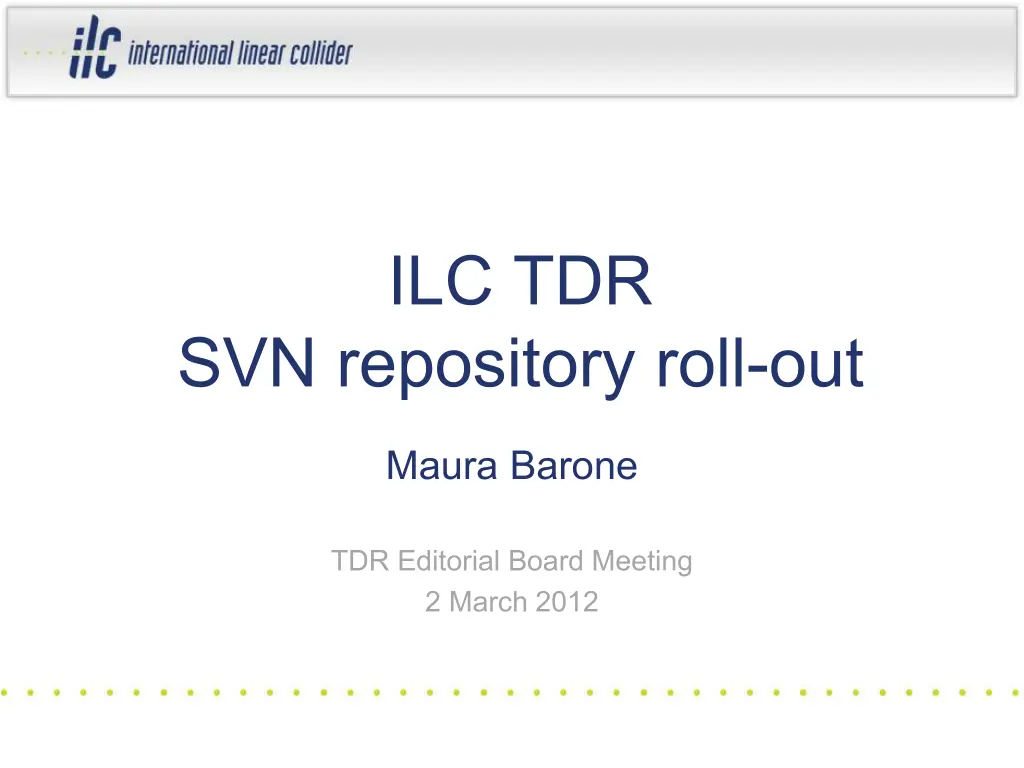 ilc international linear collider

ILC TDR
SVN repository roll-out

Maura Barone

TDR Editorial Board Meeting
2 March 2012